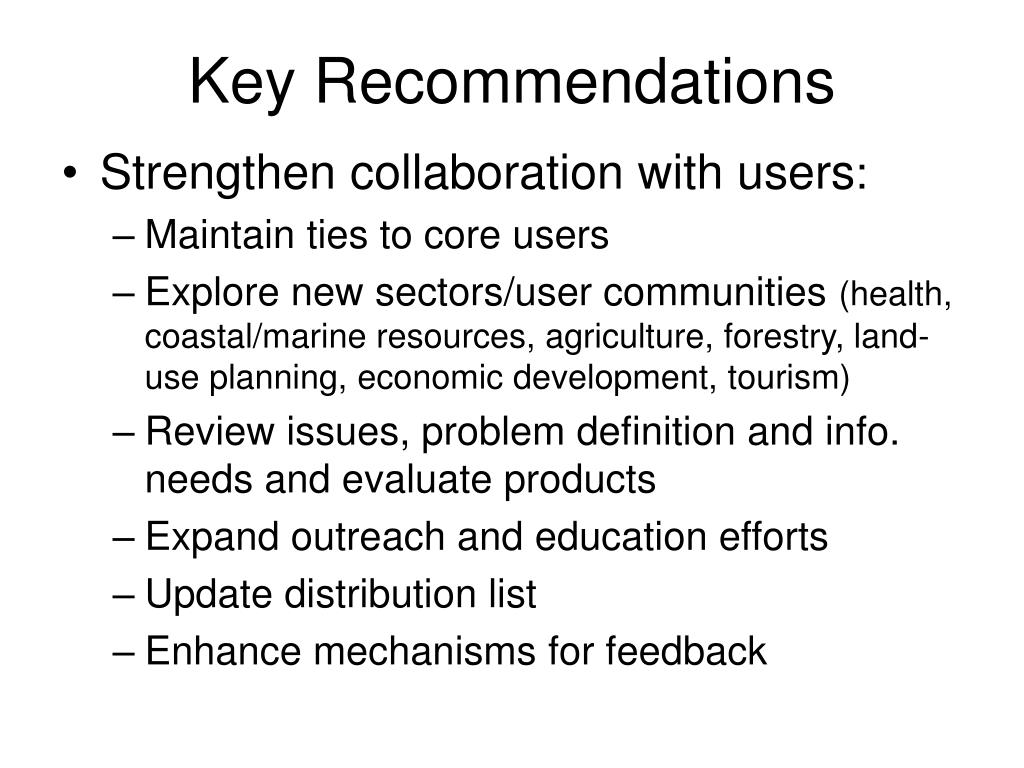 Key Recommendations

• Strengthen collaboration with users:
– Maintain ties to core users
– Explore new sectors/user communities (health, coastal/marine resources, agriculture, forestry, land-use planning, economic development, tourism)
– Review issues, problem definition and info. needs and evaluate products
– Expand outreach and education efforts
– Update distribution list
– Enhance mechanisms for feedback